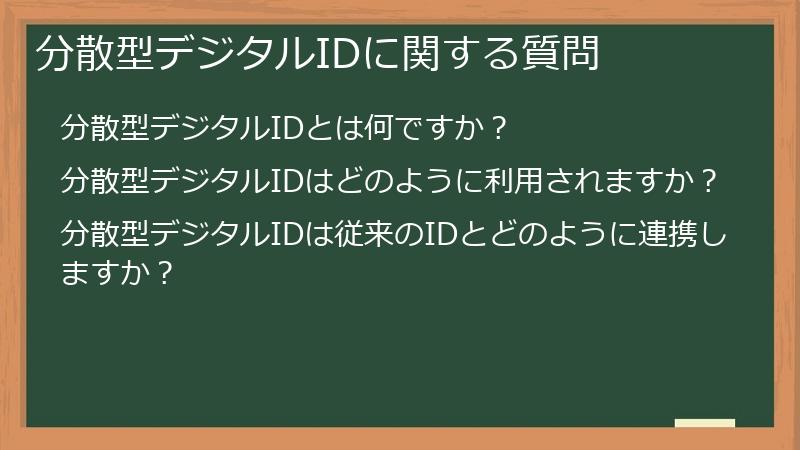 分散型デジタルIDに関する質問

分散型デジタルIDとは何ですか？

分散型デジタルIDはどのように利用されますか？

分散型デジタルIDは従来のIDとどのように連携しますか？